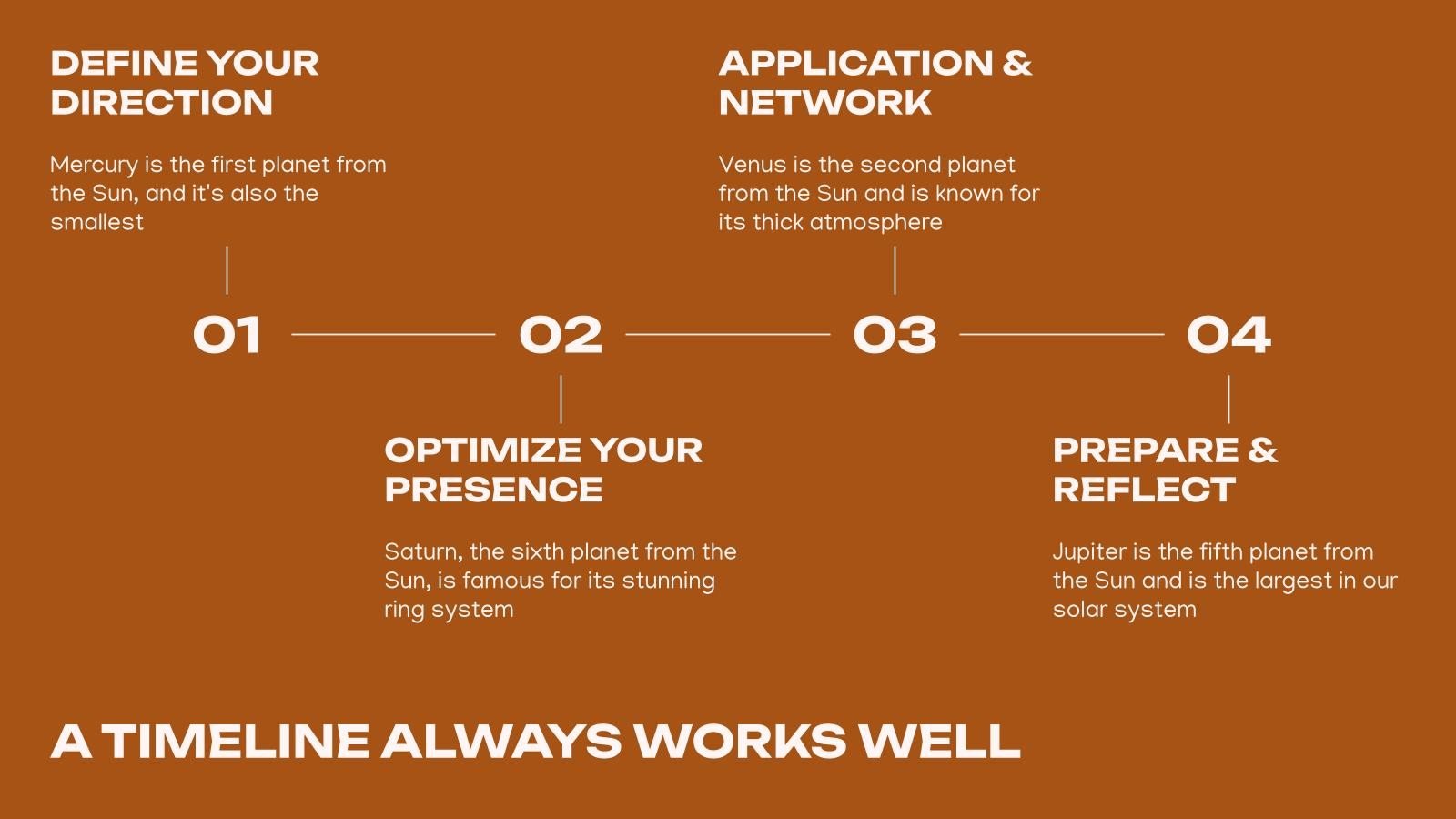 DEFINE YOUR DIRECTION

Mercury is the first planet from the Sun, and it's also the smallest

APPLICATION & NETWORK

Venus is the second planet from the Sun and is known for its thick atmosphere

01

02

03

04

OPTIMIZE YOUR PRESENCE

Saturn, the sixth planet from the Sun, is famous for its stunning ring system

PREPARE & REFLECT

Jupiter is the fifth planet from the Sun and is the largest in our solar system

A TIMELINE ALWAYS WORKS WELL